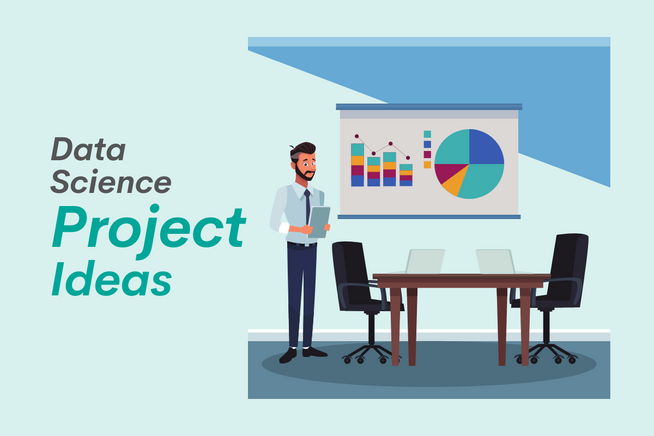 Data Science Project Ideas